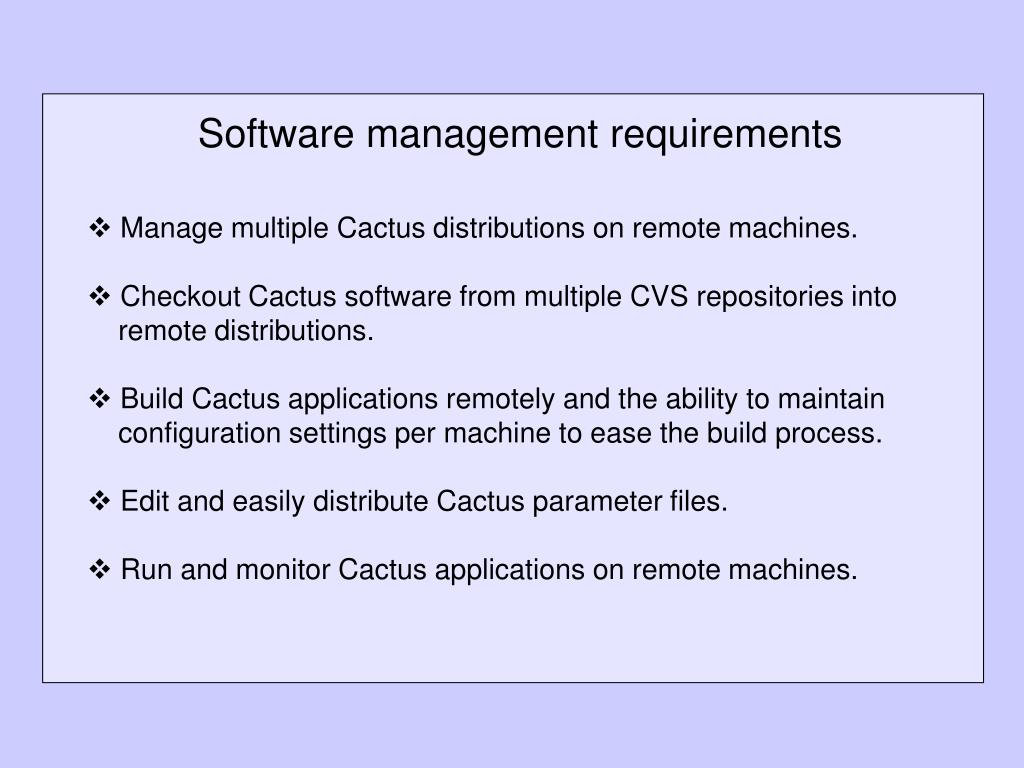 Software management requirements

❖ Manage multiple Cactus distributions on remote machines.

❖ Checkout Cactus software from multiple CVS repositories into remote distributions.

❖ Build Cactus applications remotely and the ability to maintain configuration settings per machine to ease the build process.

❖ Edit and easily distribute Cactus parameter files.

❖ Run and monitor Cactus applications on remote machines.